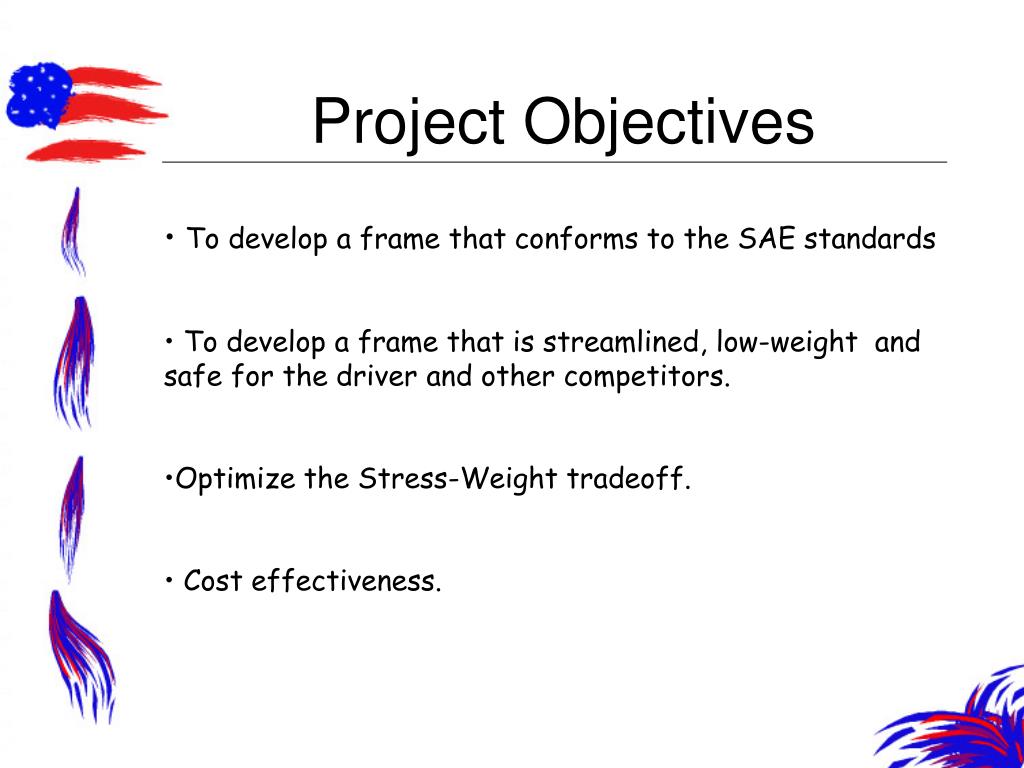 Project Objectives

• To develop a frame that conforms to the SAE standards

• To develop a frame that is streamlined, low-weight and safe for the driver and other competitors.

•Optimize the Stress-Weight tradeoff.

• Cost effectiveness.